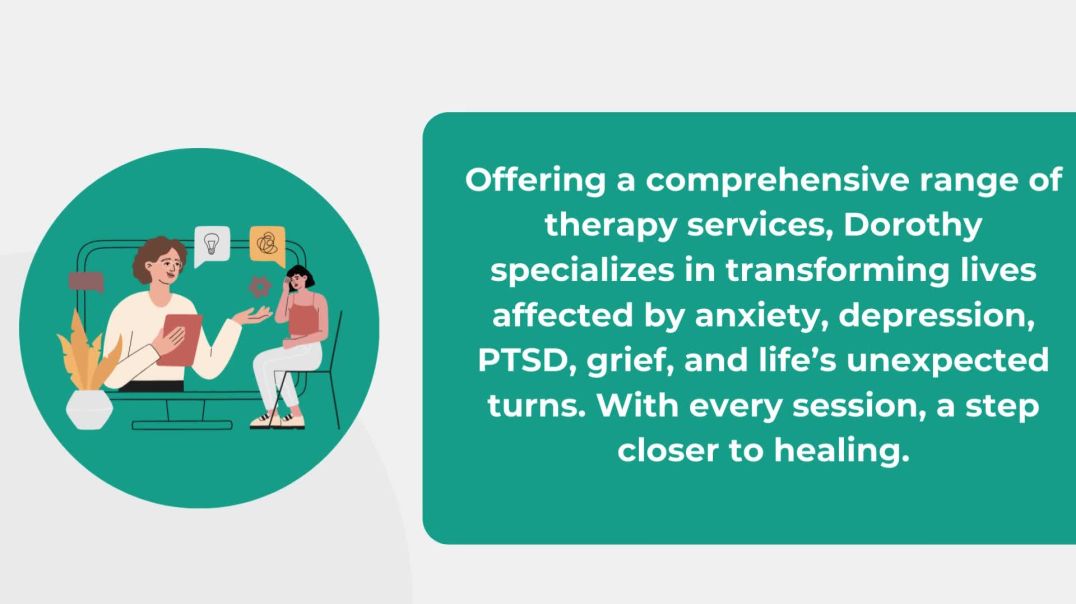 Offering a comprehensive range of therapy services, Dorothy specializes in transforming lives affected by anxiety, depression, PTSD, grief, and life’s unexpected turns. With every session, a step closer to healing.